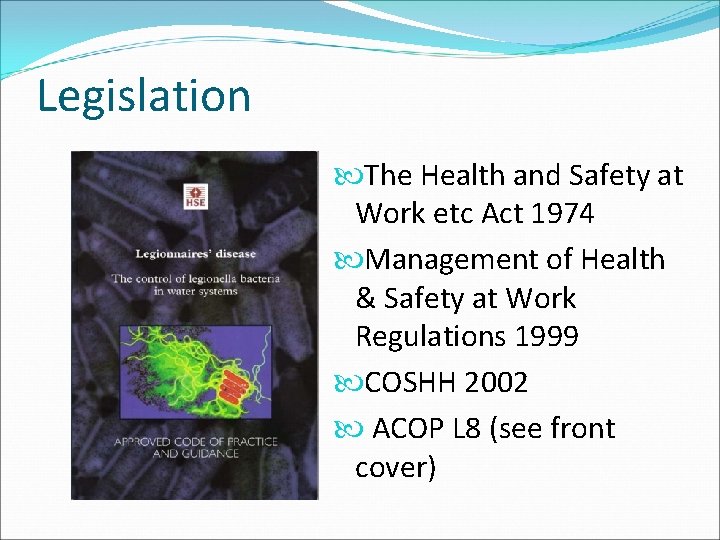 Legislation

HSE

Legionnaires' disease

The control of legionella bacteria in water systems

APPROVED CODE OF PRACTICE AND GUIDANCE

The Health and Safety at Work etc Act 1974

Management of Health & Safety at Work Regulations 1999

COSHH 2002

ACOP L8 (see front cover)